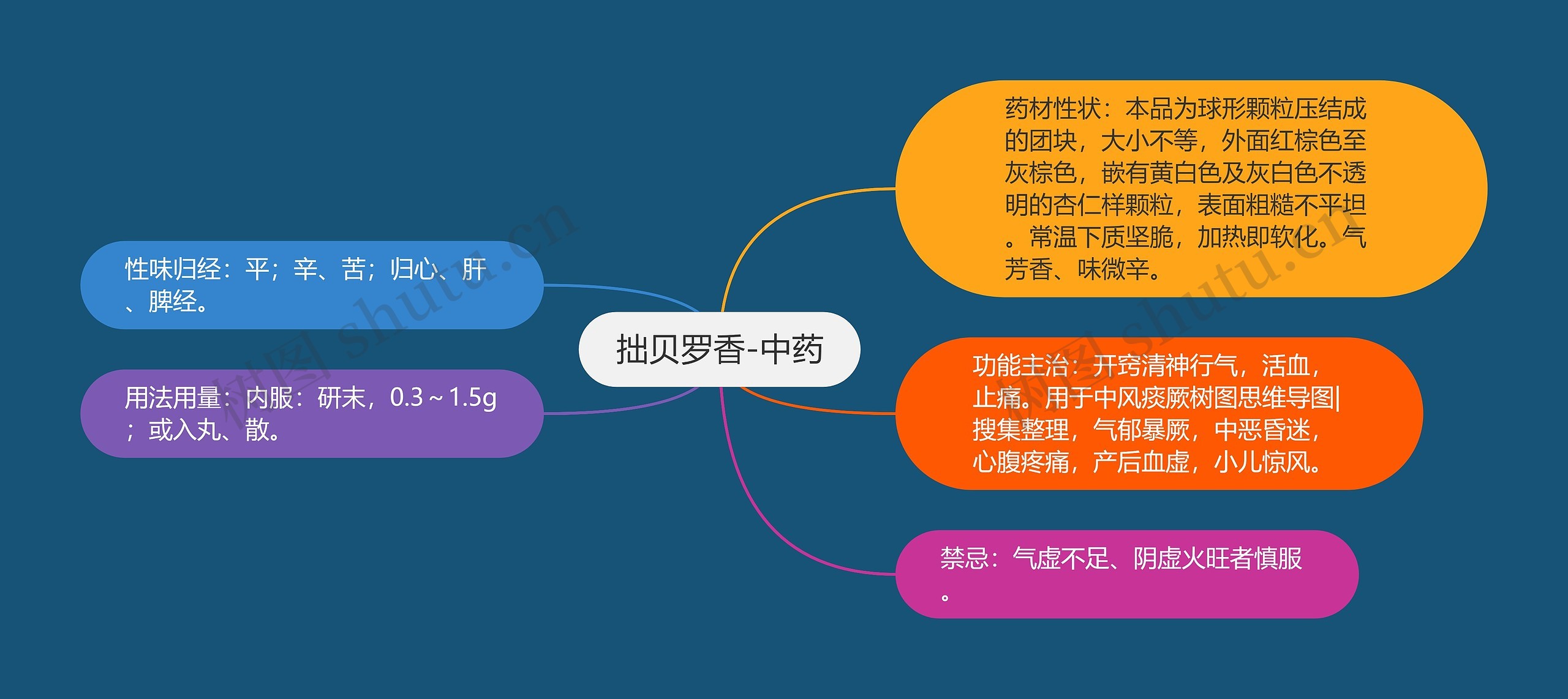 拙贝罗香-中药

性味归经：平；辛、苦；归心、肝、脾经。

用法用量：内服：研末，0.3～1.5g；或入丸、散。

药材性状：本品为球形颗粒压结成的团块，大小不等，外面红棕色至灰棕色，嵌有黄白色及灰白色不透明的杏仁样颗粒，表面粗糙不平坦。常温下质坚脆，加热即软化。气芳香、味微辛。

功能主治：开窍清神行气，活血，止痛。用于中风痰厥树图思维导图|搜集整理，气郁暴厥，中恶昏迷，心腹疼痛，产后血虚，小儿惊风。

禁忌：气虚不足、阴虚火旺者慎服。

树图 shutu.cn
树图 shutu.cn